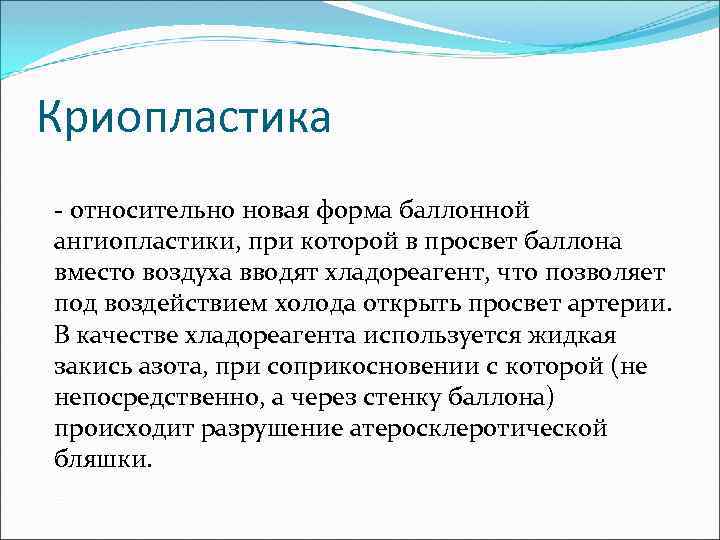 Криопластика

- относительно новая форма баллонной ангиопластики, при которой в просвет баллона вместо воздуха вводят хладореагент, что позволяет под воздействием холода открыть просвет артерии. В качестве хладореагента используется жидкая закись азота, при соприкосновении с которой (не непосредственно, а через стенку баллона) происходит разрушение атеросклеротической бляшки.